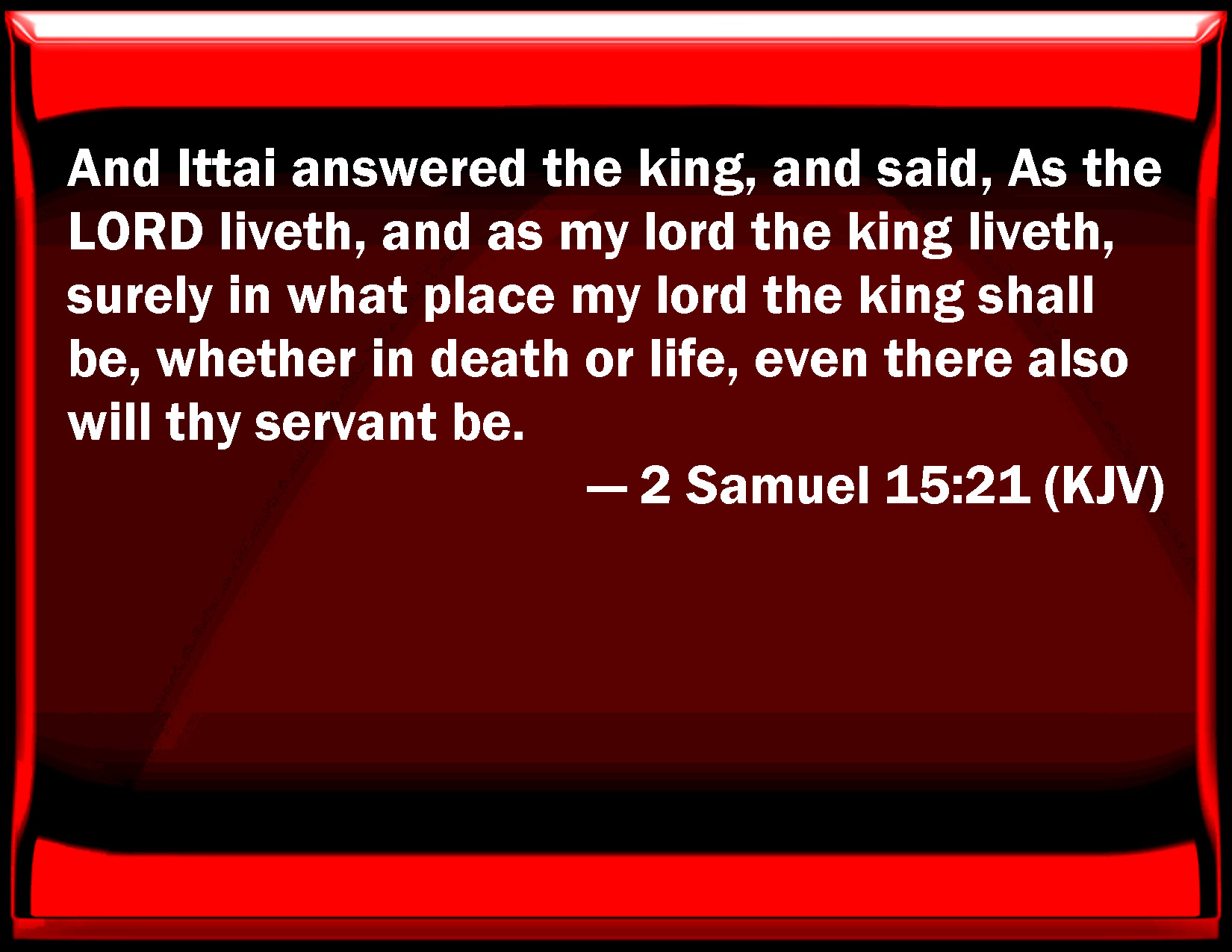 And Ittai answered the king, and said, As the LORD liveth, and as my lord the king liveth, surely in what place my lord the king shall be, whether in death or life, even there also will thy servant be.

— 2 Samuel 15:21 (KJV)